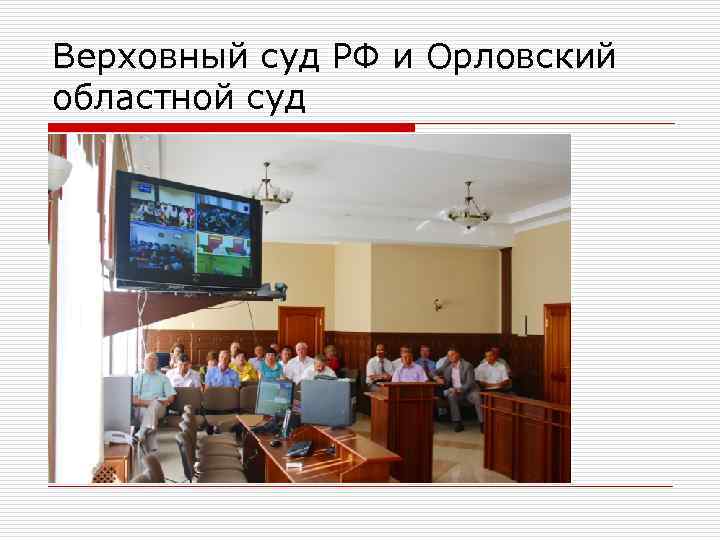 Верховный суд РФ и Орловский областной суд